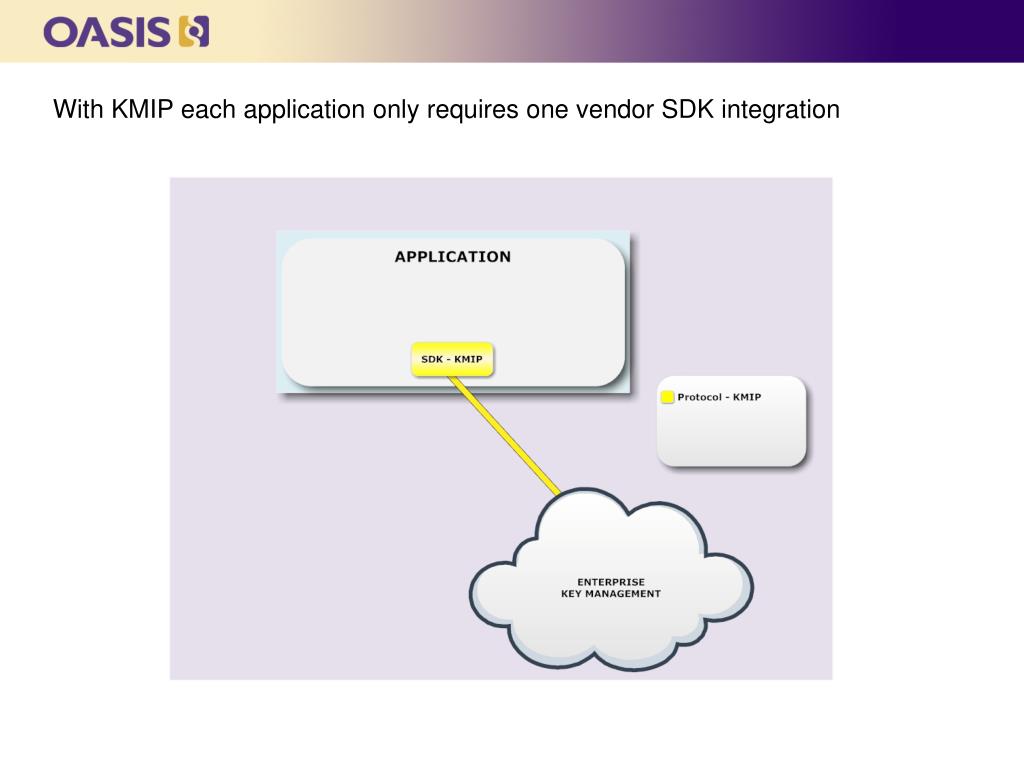 OASIS

With KMIP each application only requires one vendor SDK integration

APPLICATION

SDK - KMIP

Protocol - KMIP

ENTERPRISE
KEY MANAGEMENT